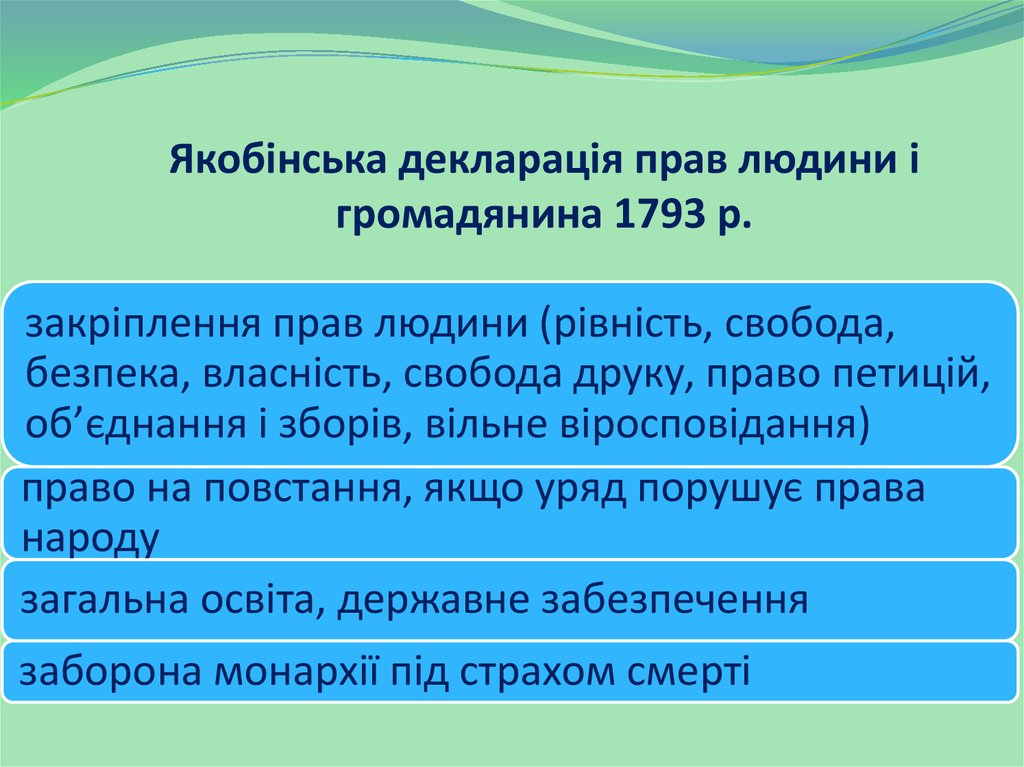 Якобінська декларація прав людини і громадянина 1793 р.

закріплення прав людини (рівність, свобода, безпека, власність, свобода друку, право петицій, об’єднання і зборів, вільне віросповідання)

право на повстання, якщо уряд порушує права народу

загальна освіта, державне забезпечення

заборона монархії під страхом смерті